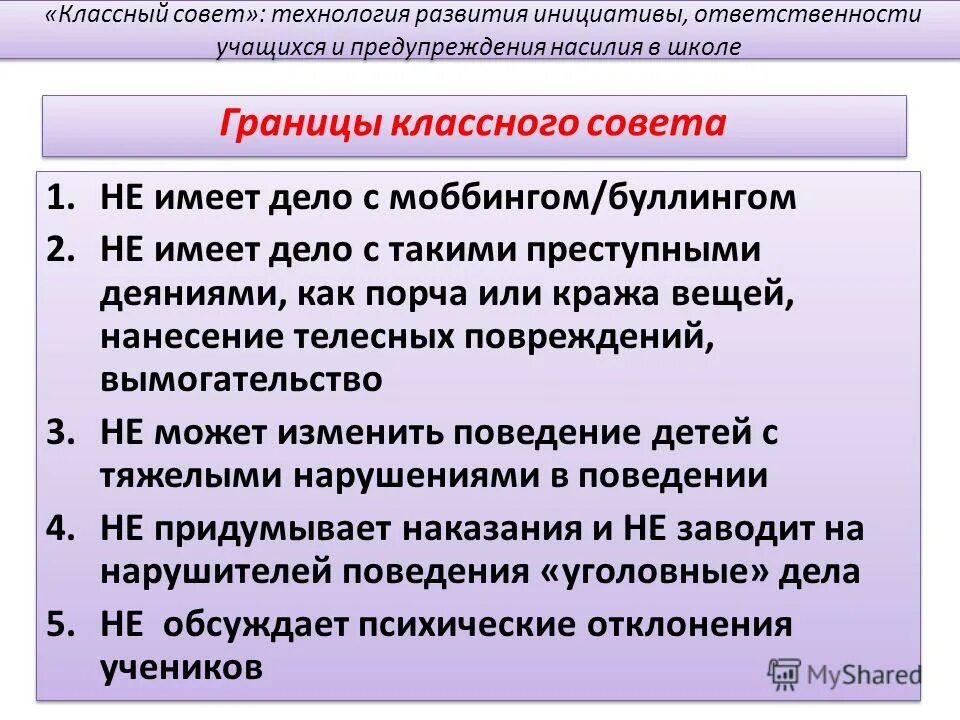 «Классный совет»: технология развития инициативы, ответственности учащихся и предупреждения насилия в школе

Границы классного совета

1. НЕ имеет дело с моббингом/буллингом
2. НЕ имеет дело с такими преступными деяниями, как порча или кража вещей, нанесение телесных повреждений, вымогательство
3. НЕ может изменить поведение детей с тяжелыми нарушениями в поведении
4. НЕ придумывает наказания и НЕ заводит на нарушителей поведения «уголовные» дела
5. НЕ обсуждает психические отклонения учеников

MyShared